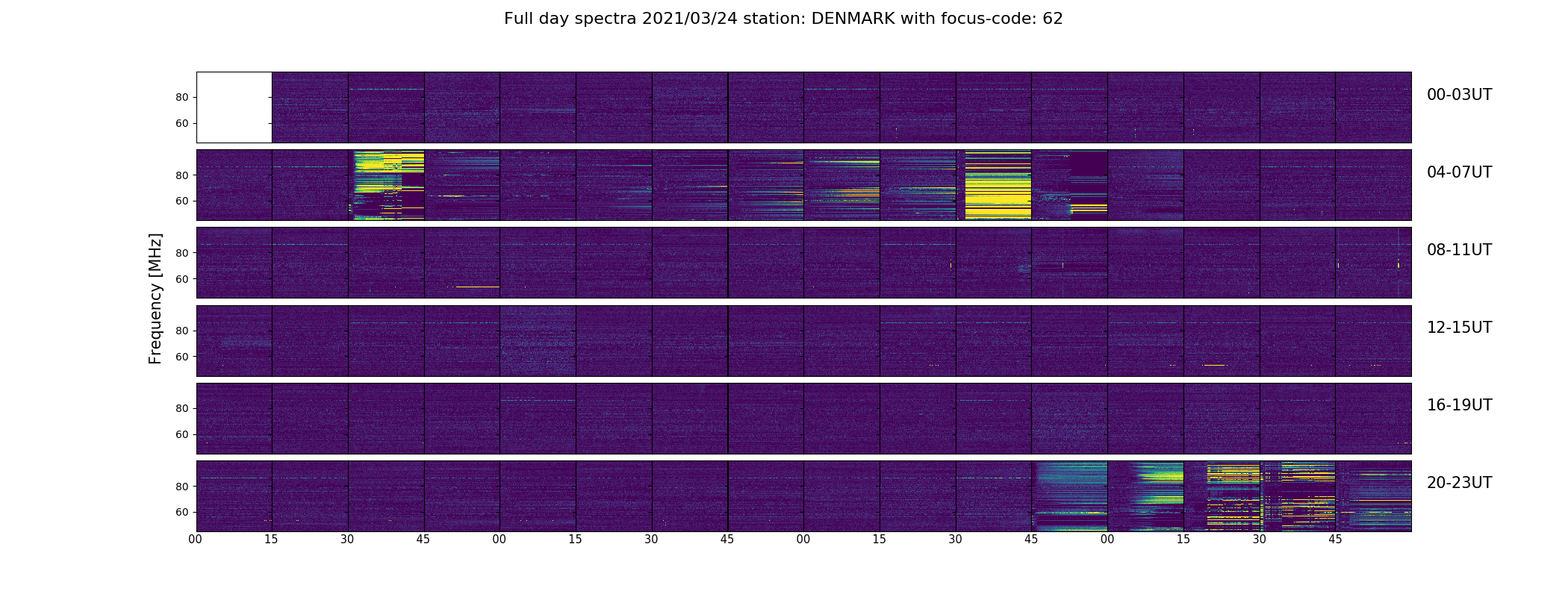 Full day spectra 2021/03/24 station: DENMARK with focus-code: 62

Frequency [MHz]

80
60
00-03UT

80
60
04-07UT

80
60
08-11UT

80
60
12-15UT

80
60
16-19UT

80
60
20-23UT

00 15 30 45 00 15 30 45 00 15 30 45 00 15 30 45